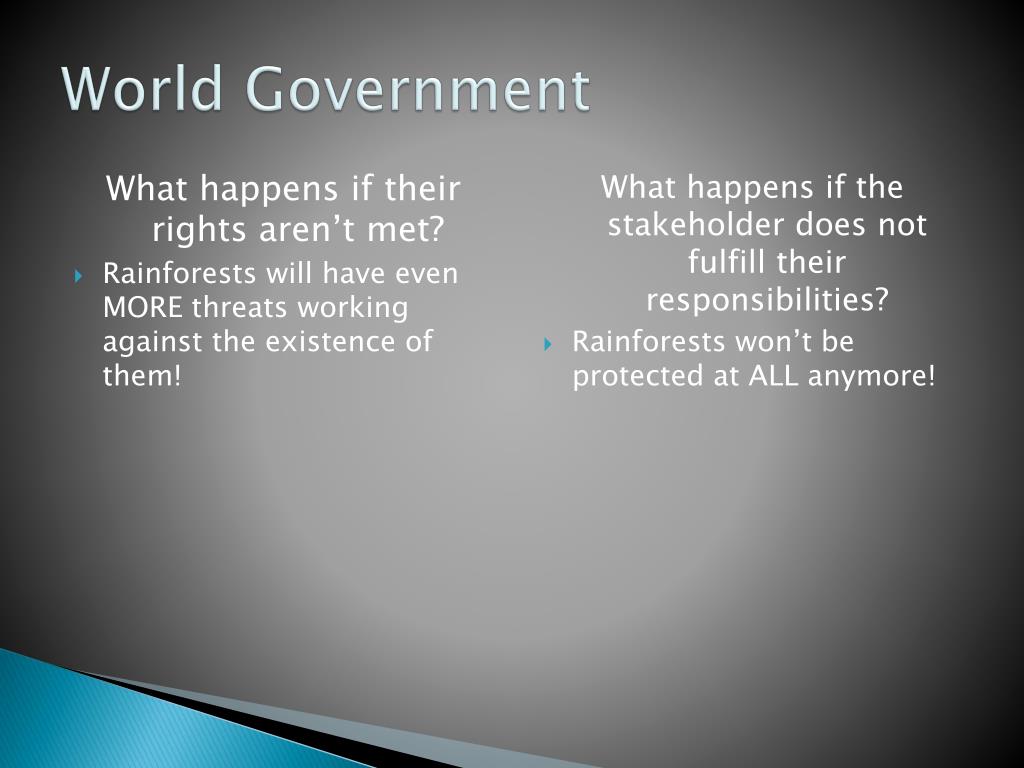 World Government

What happens if their rights aren’t met?

Rainforests will have even MORE threats working against the existence of them!

What happens if the stakeholder does not fulfill their responsibilities?

Rainforests won’t be protected at ALL anymore!